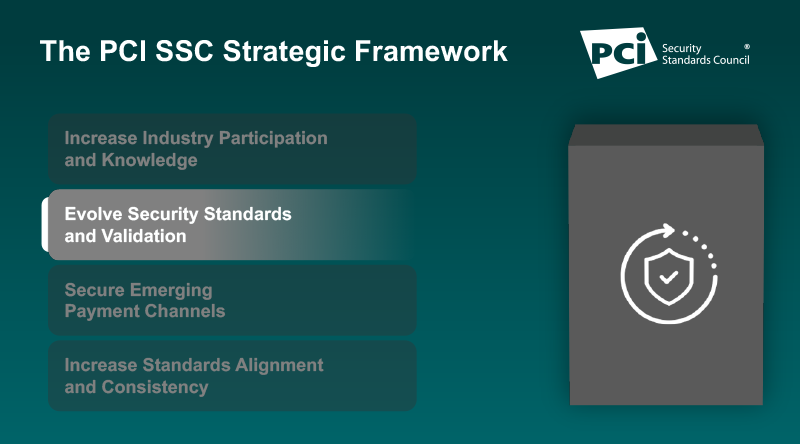 The PCI SSC Strategic Framework

PCI Security Standards Council ®

Increase Industry Participation and Knowledge

Evolve Security Standards and Validation

Secure Emerging Payment Channels

Increase Standards Alignment and Consistency